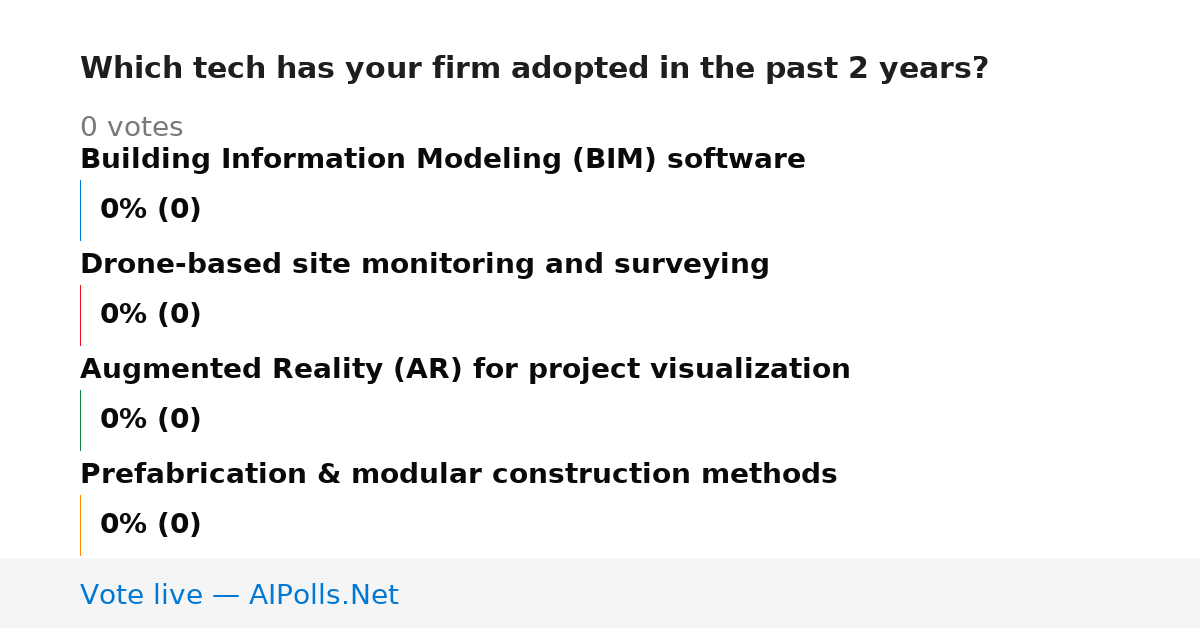 Which tech has your firm adopted in the past 2 years?

0 votes

Building Information Modeling (BIM) software

0% (0)

Drone-based site monitoring and surveying

0% (0)

Augmented Reality (AR) for project visualization

0% (0)

Prefabrication & modular construction methods

0% (0)

Vote live — AIPolls.Net